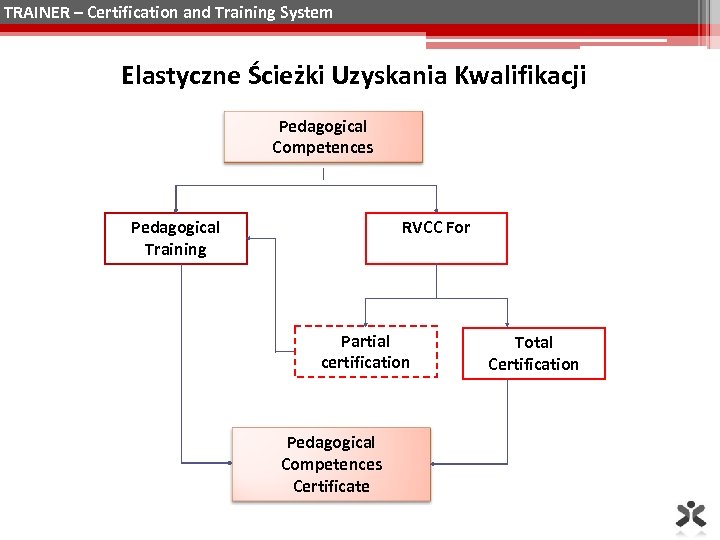 TRAINER – Certification and Training System

Elastyczne Ścieżki Uzyskania Kwalifikacji

Pedagogical Competences

Pedagogical Training

RVCC For

Partial certification

Total Certification

Pedagogical Competences Certificate